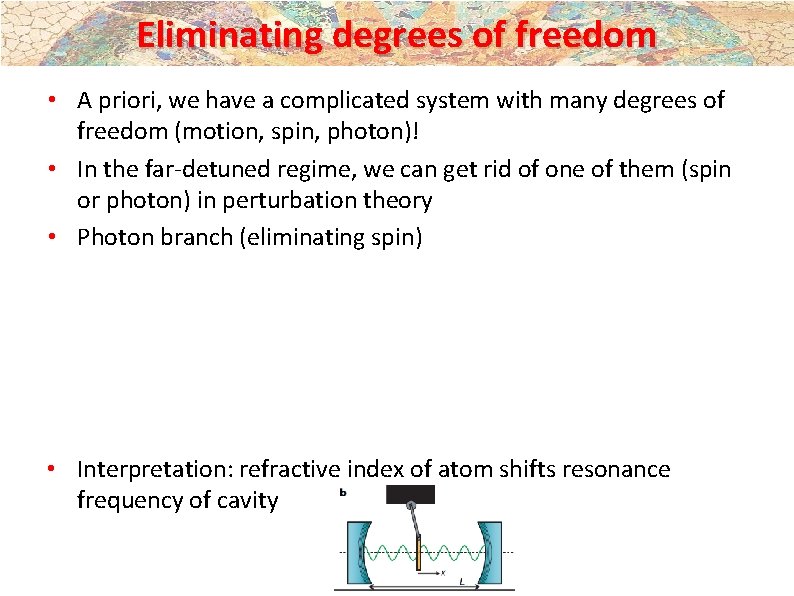 Eliminating degrees of freedom

• A priori, we have a complicated system with many degrees of freedom (motion, spin, photon)!
• In the far-detuned regime, we can get rid of one of them (spin or photon) in perturbation theory
• Photon branch (eliminating spin)

• Interpretation: refractive index of atom shifts resonance frequency of cavity

b

x

L